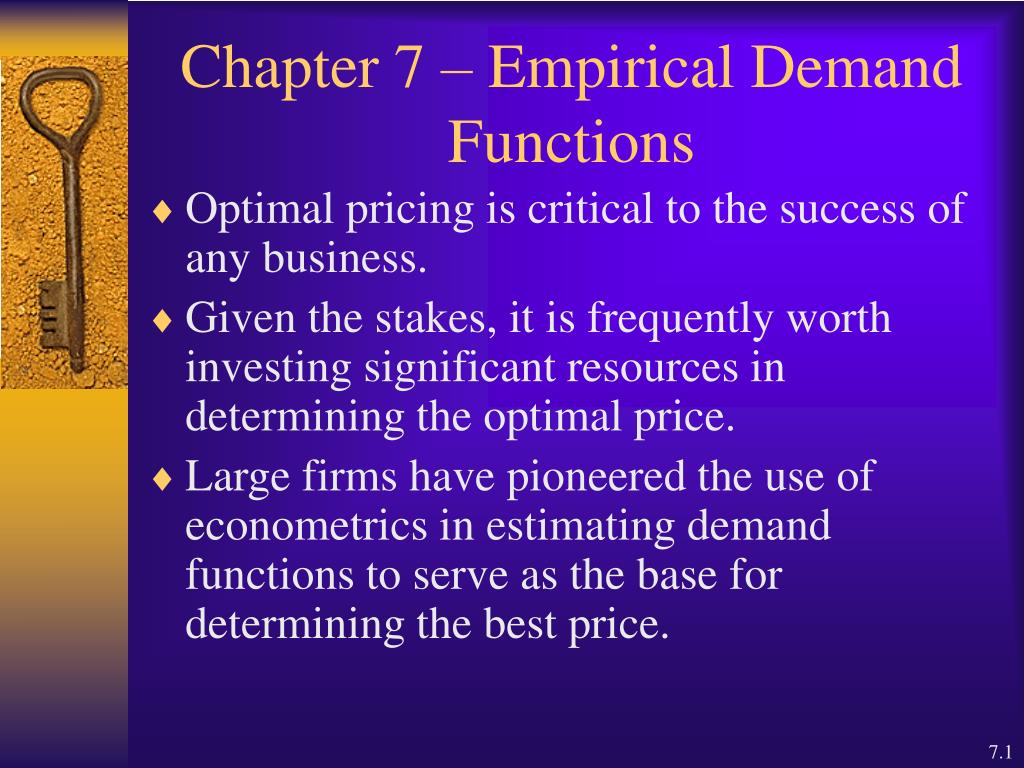 Chapter 7 – Empirical Demand Functions

♦ Optimal pricing is critical to the success of any business.

♦ Given the stakes, it is frequently worth investing significant resources in determining the optimal price.

♦ Large firms have pioneered the use of econometrics in estimating demand functions to serve as the base for determining the best price.

7.1